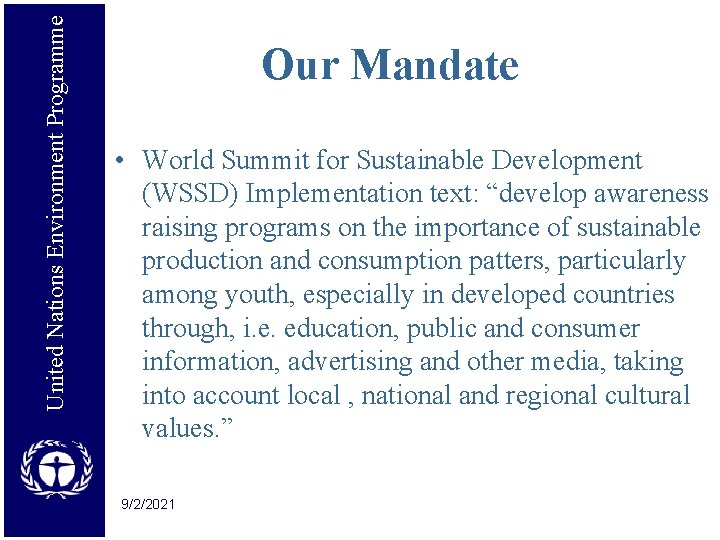 United Nations Environment Programme

Our Mandate

• World Summit for Sustainable Development (WSSD) Implementation text: “develop awareness raising programs on the importance of sustainable production and consumption patters, particularly among youth, especially in developed countries through, i.e. education, public and consumer information, advertising and other media, taking into account local , national and regional cultural values.”

9/2/2021